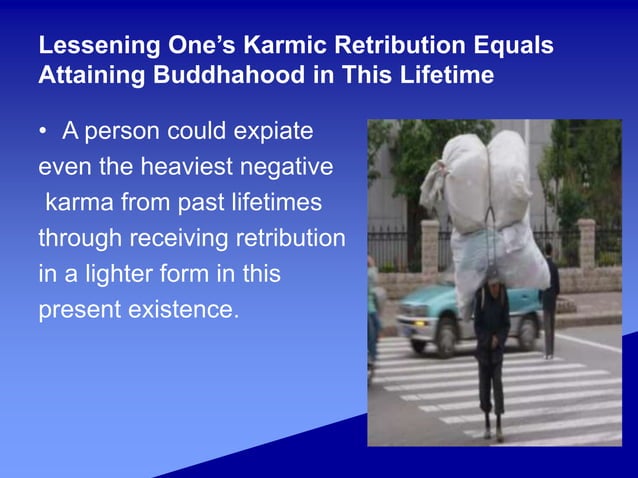 Lessening One's Karmic Retribution Equals Attaining Buddhahood in This Lifetime

• A person could expiate even the heaviest negative karma from past lifetimes through receiving retribution in a lighter form in this present existence.